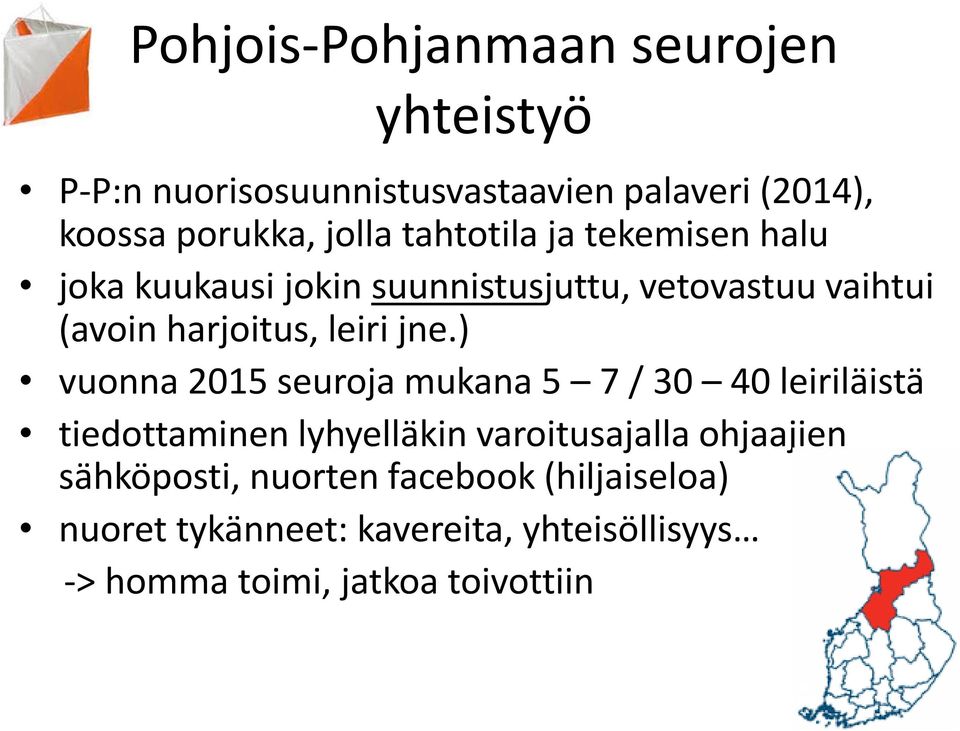 Pohjois-Pohjanmaan seurojen yhteistyö

• P-P:n nuorisosuunnistusvastaavien palaveri (2014), koossa porukka, jolla tahtotila ja tekemisen halu
• joka kuukausi jokin suunnistusjuttu, vetovastuu vaihtui (avoin harjoitus, leiri jne.)
• vuonna 2015 seuroja mukana 5 – 7 / 30 – 40 leiriläistä
• tiedottaminen lyhyelläkin varoitusajalla ohjaajien sähköposti, nuorten facebook (hiljaiseloa)
• nuoret tykänneet: kavereita, yhteisöllisyys…
-> homma toimi, jatkoa toivottiin